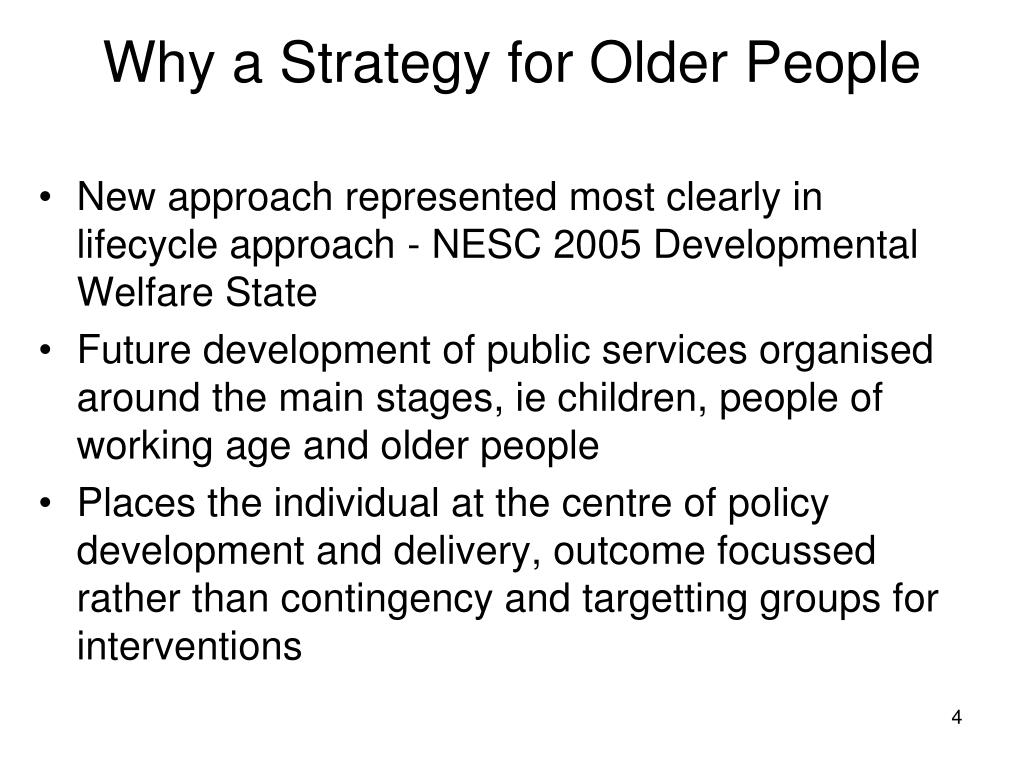 Why a Strategy for Older People

• New approach represented most clearly in lifecycle approach - NESC 2005 Developmental Welfare State
• Future development of public services organised around the main stages, ie children, people of working age and older people
• Places the individual at the centre of policy development and delivery, outcome focussed rather than contingency and targetting groups for interventions

4